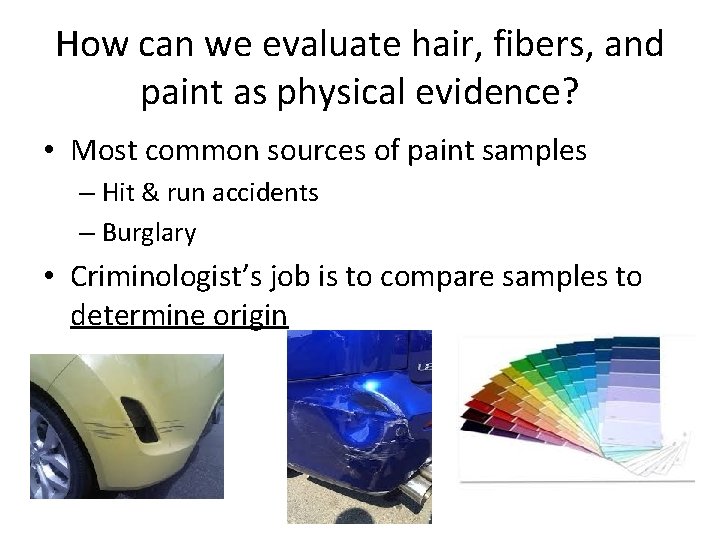 How can we evaluate hair, fibers, and paint as physical evidence?

• Most common sources of paint samples
– Hit & run accidents
– Burglary
• Criminologist's job is to compare samples to determine origin